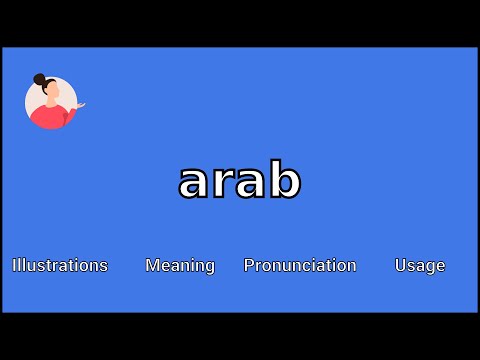 arab

Illustrations Meaning Pronunciation Usage